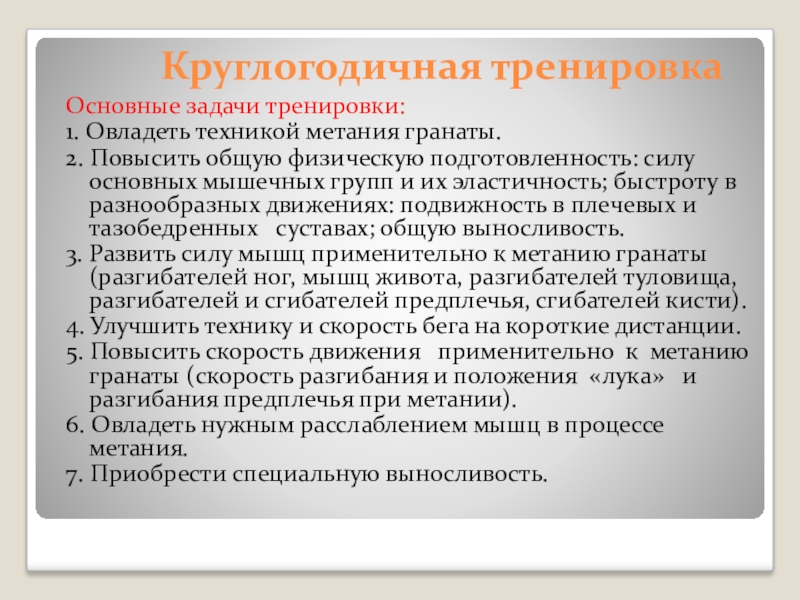 Круглогодичная тренировка

Основные задачи тренировки:

1. Овладеть техникой метания гранаты.

2. Повысить общую физическую подготовленность: силу основных мышечных групп и их эластичность; быстроту в разнообразных движениях: подвижность в плечевых и тазобедренных суставах; общую выносливость.

3. Развить силу мышц применительно к метанию гранаты (разгибателей ног, мышц живота, разгибателей туловища, разгибателей и сгибателей предплечья, сгибателей кисти).

4. Улучшить технику и скорость бега на короткие дистанции.

5. Повысить скорость движения применительно к метанию гранаты (скорость разгибания и положения «лука» и разгибания предплечья при метании).

6. Овладеть нужным расслаблением мышц в процессе метания.

7. Приобрести специальную выносливость.